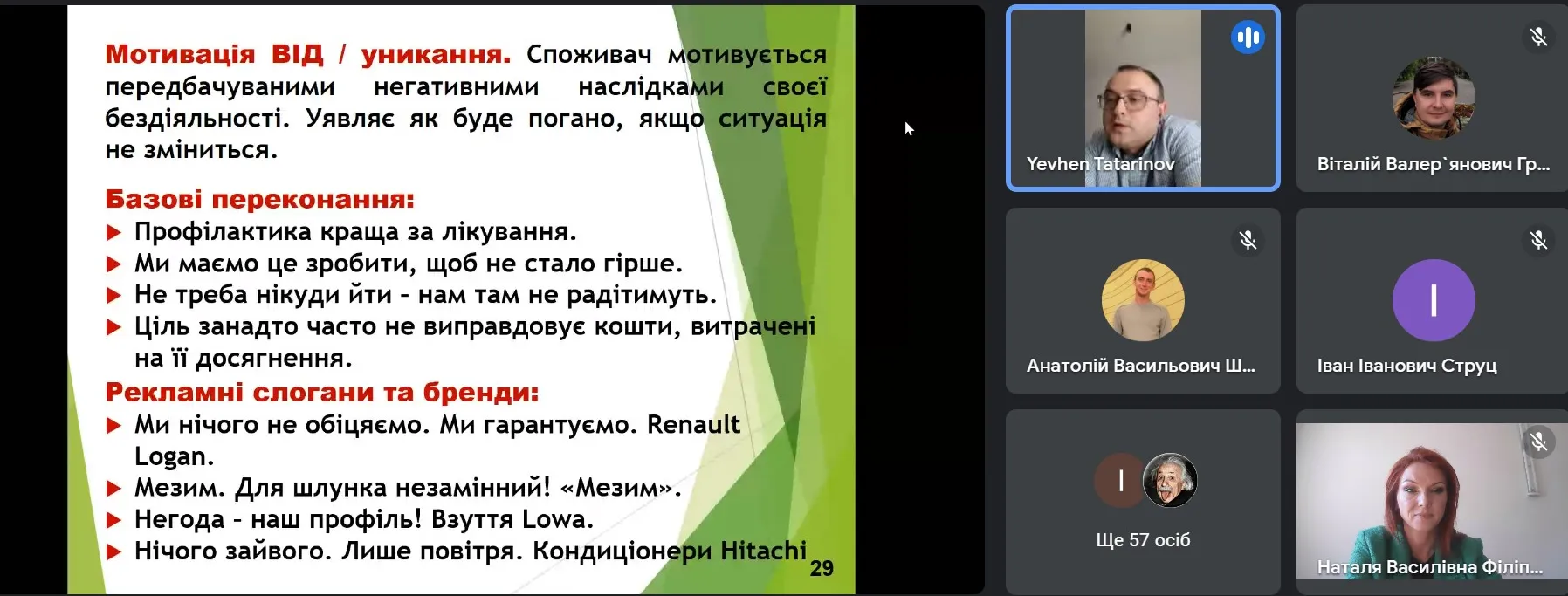 Мотивація ВІД / уникання. Споживач мотивується передбачуваними негативними наслідками своєї бездіяльності. Уявляє як буде погано, якщо ситуація не зміниться.

Базові переконання:
▶ Профілактика краща за лікування.
▶ Ми маємо це зробити, щоб не стало гірше.
▶ Не треба нікуди йти - нам там не радітимуть.
▶ Ціль занадто часто не виправдовує кошти, витрачені на її досягнення.

Рекламні слогани та бренди:
▶ Ми нічого не обіцяємо. Ми гарантуємо. Renault Logan.
▶ Мезим. Для шлунка незамінний! «Мезим».
▶ Негода - наш профіль! Взуття Lowa.
▶ Нічого зайвого. Лише повітря. Кондиціонери Hitachi

29

Yevhen Tatarinov

Віталій Валер`янович Гр...

Анатолій Васильович Ш...

I

Іван Іванович Струц

I

Ще 57 осіб

Наталя Василівна Філіп...